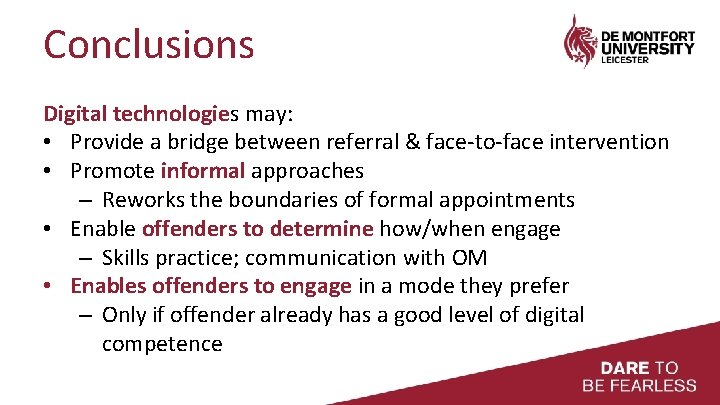 Conclusions

DE MONTFORT UNIVERSITY LEICESTER

Digital technologies may:
• Provide a bridge between referral & face-to-face intervention
• Promote informal approaches
– Reworks the boundaries of formal appointments
• Enable offenders to determine how/when engage
– Skills practice; communication with OM
• Enables offenders to engage in a mode they prefer
– Only if offender already has a good level of digital competence

DARE TO BE FEARLESS